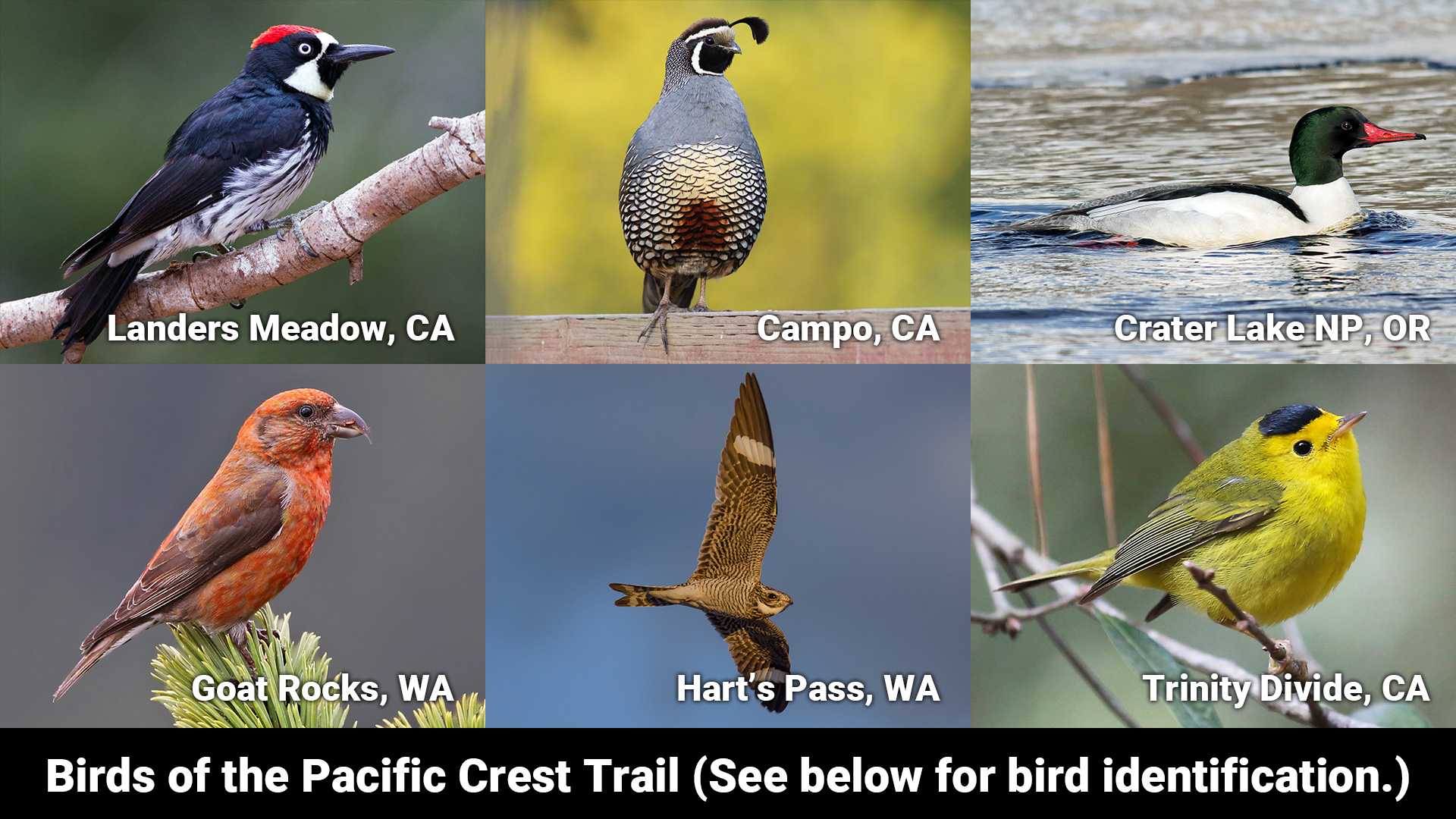 Landers Meadow, CA

Campo, CA

Crater Lake NP, OR

Goat Rocks, WA

Hart's Pass, WA

Trinity Divide, CA

Birds of the Pacific Crest Trail (See below for bird identification.)